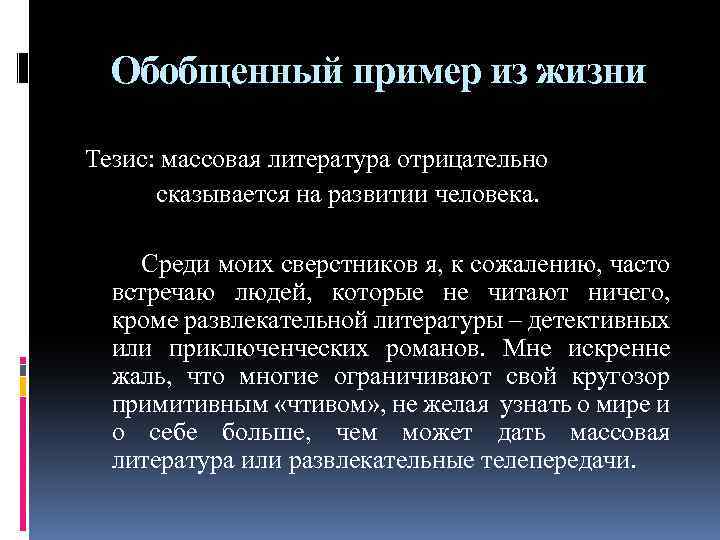 Обобщенный пример из жизни

Тезис: массовая литература отрицательно сказывается на развитии человека.

Среди моих сверстников я, к сожалению, часто встречаю людей, которые не читают ничего, кроме развлекательной литературы – детективных или приключенческих романов. Мне искренне жаль, что многие ограничивают свой кругозор примитивным «чтивом», не желая узнать о мире и о себе больше, чем может дать массовая литература или развлекательные телепередачи.